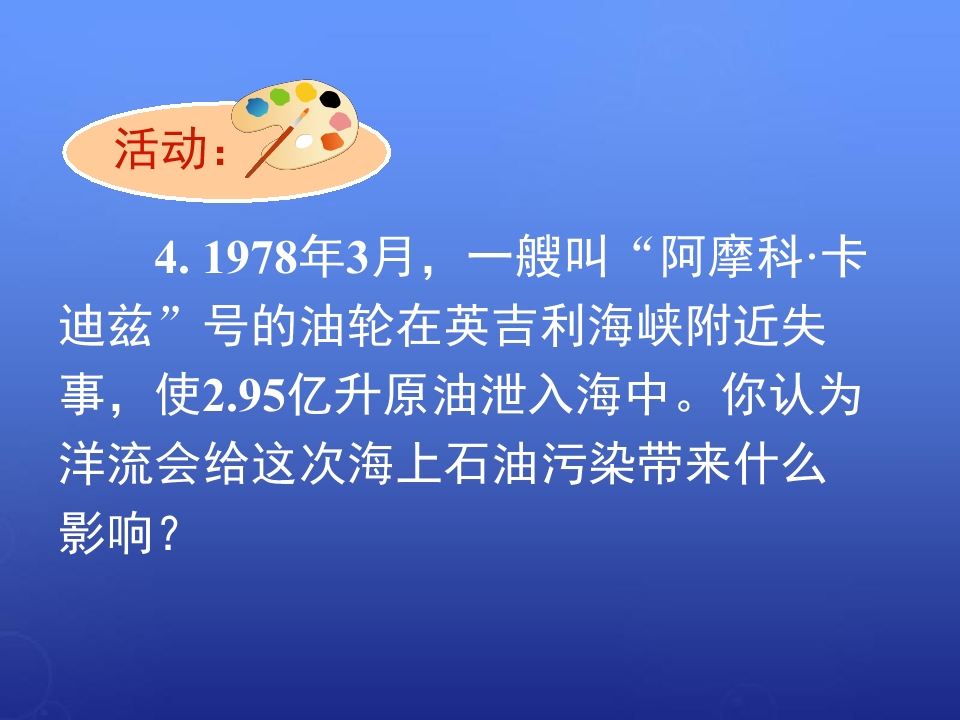 活动：

4. 1978年3月，一艘叫“阿摩科·卡迪兹”号的油轮在英吉利海峡附近失事，使2.95亿升原油泄入海中。你认为洋流会给这次海上石油污染带来什么影响？